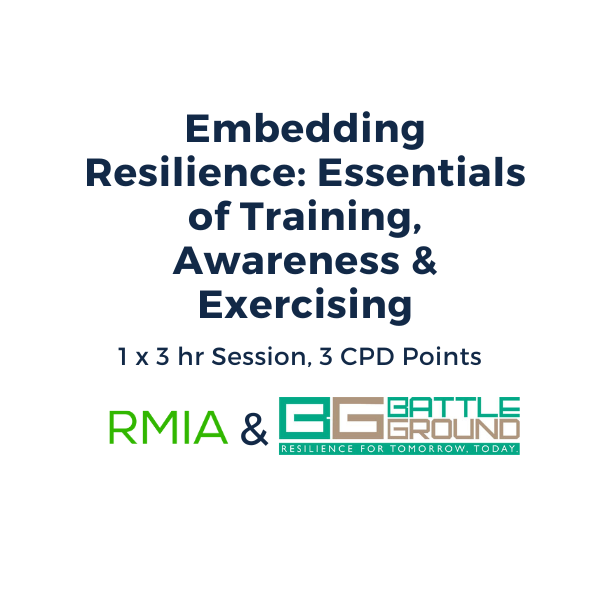 Embedding Resilience: Essentials of Training, Awareness & Exercising

1 x 3 hr Session, 3 CPD Points

RMIA & BG BATTLE GROUND
RESILIENCE FOR TOMORROW, TODAY.